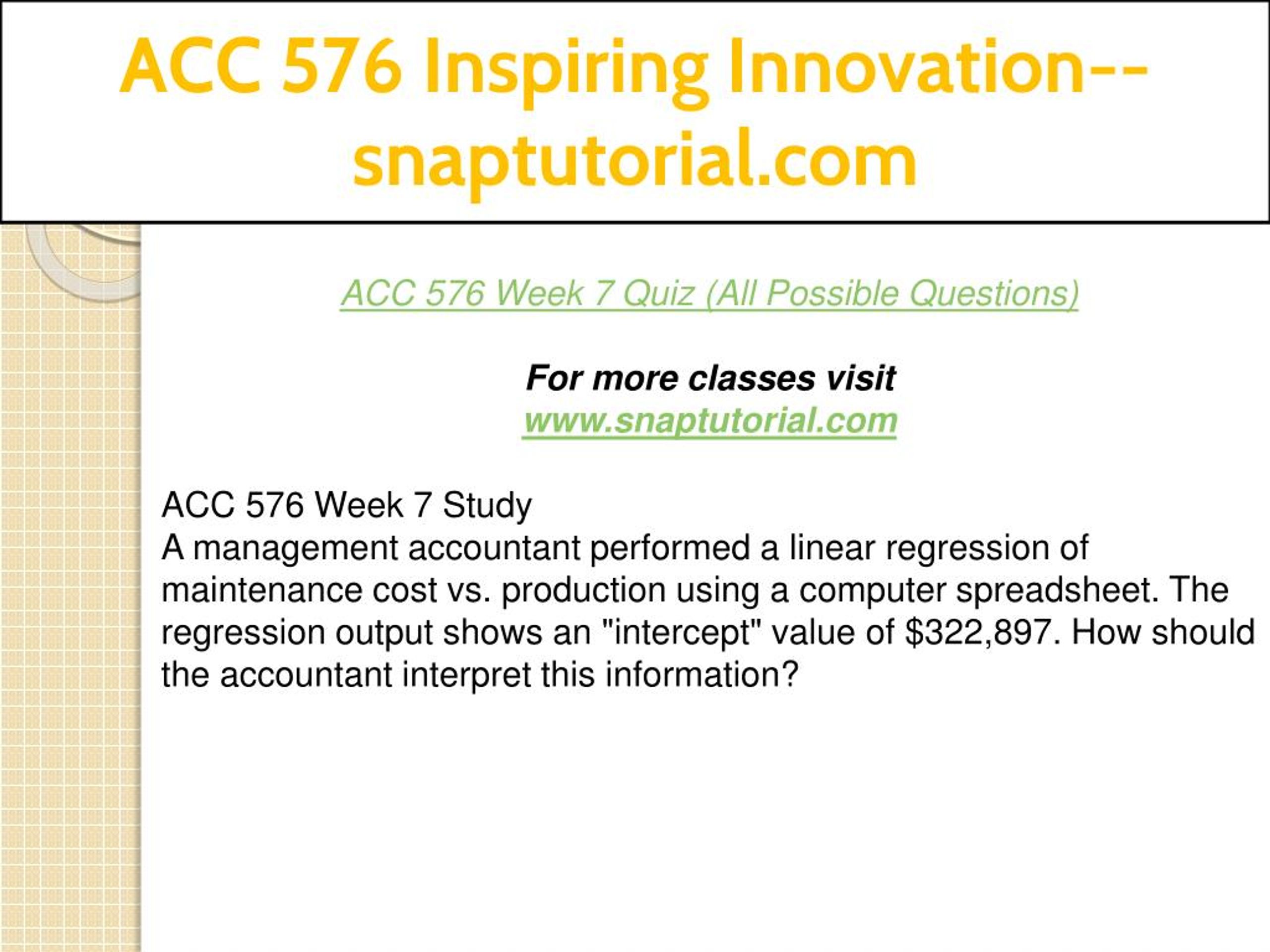 ACC 576 Inspiring Innovation--snaptutorial.com

ACC 576 Week 7 Quiz (All Possible Questions)

For more classes visit
www.snaptutorial.com

ACC 576 Week 7 Study
A management accountant performed a linear regression of maintenance cost vs. production using a computer spreadsheet. The regression output shows an "intercept" value of \$322,897. How should the accountant interpret this information?